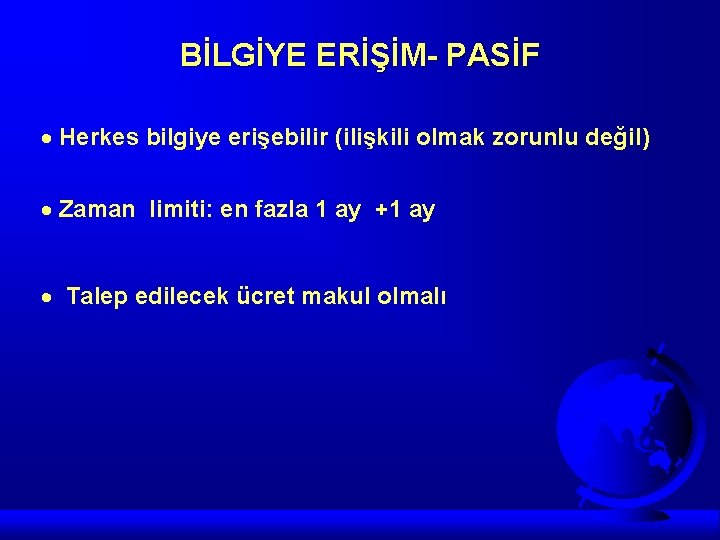 BİLGİYE ERİŞİM- PASİF

• Herkes bilgiye erişebilir (ilişkili olmak zorunlu değil)

• Zaman limiti: en fazla 1 ay +1 ay

• Talep edilecek ücret makul olmalı